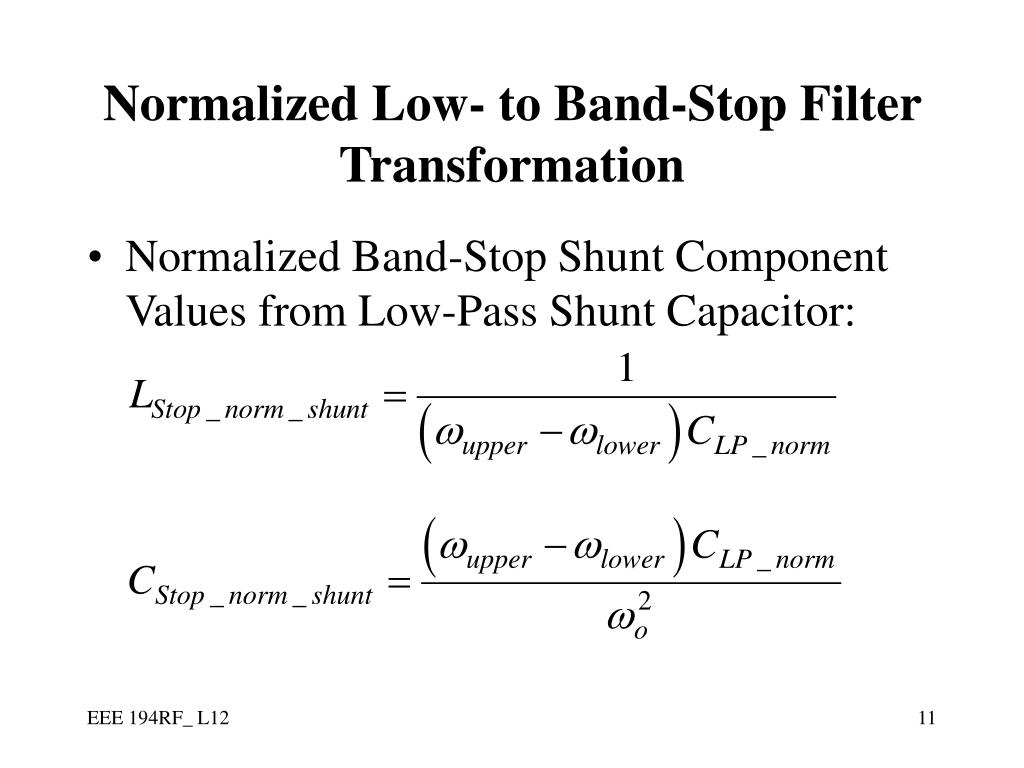 Normalized Low- to Band-Stop Filter Transformation

• Normalized Band-Stop Shunt Component Values from Low-Pass Shunt Capacitor:

$L_{Stop\_norm\_shunt} = \frac{1}{\left(\omega_{upper} - \omega_{lower}\right) C_{LP\_norm}}$

$C_{Stop\_norm\_shunt} = \frac{\left(\omega_{upper} - \omega_{lower}\right) C_{LP\_norm}}{\omega_o^2}$

EEE 194RF_ L12

11